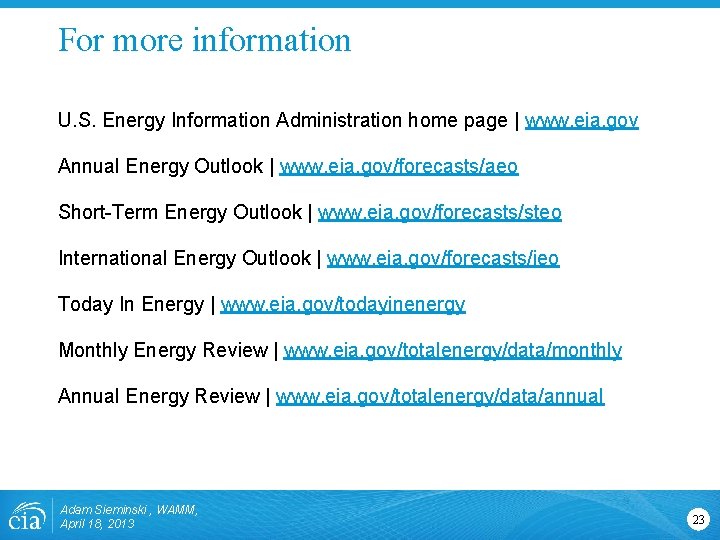 For more information

U.S. Energy Information Administration home page | www.eia.gov

Annual Energy Outlook | www.eia.gov/forecasts/aeo

Short-Term Energy Outlook | www.eia.gov/forecasts/steo

International Energy Outlook | www.eia.gov/forecasts/ieo

Today In Energy | www.eia.gov/todayinenergy

Monthly Energy Review | www.eia.gov/totalenergy/data/monthly

Annual Energy Review | www.eia.gov/totalenergy/data/annual

eia

Adam Sieminski , WAMM, April 18, 2013

23